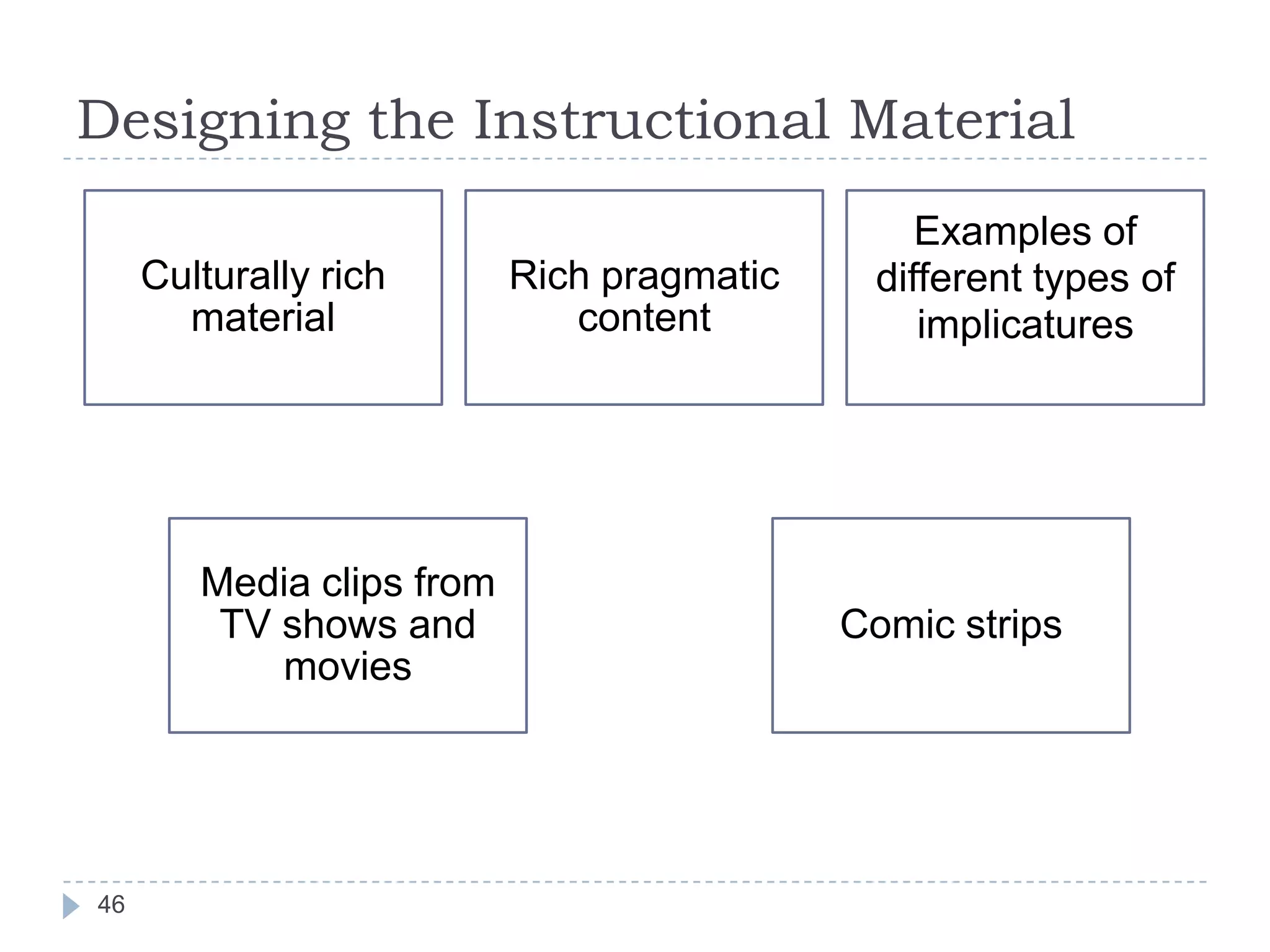 Designing the Instructional Material

Culturally rich material

Rich pragmatic content

Examples of different types of implicatures

Media clips from TV shows and movies

Comic strips

46